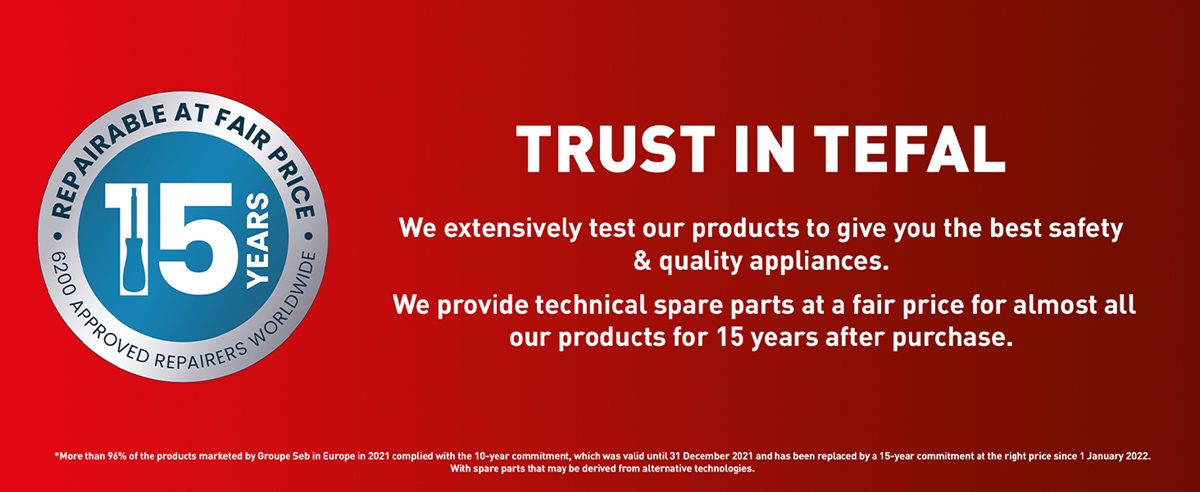 REPAIRABLE AT FAIR PRICE
15 YEARS
6200 APPROVED REPAIRERS WORLDWIDE

TRUST IN TEFAL

We extensively test our products to give you the best safety & quality appliances.

We provide technical spare parts at a fair price for almost all our products for 15 years after purchase.

*More than 96% of the products marketed by Groupe Seb in Europe in 2021 complied with the 10-year commitment, which was valid until 31 December 2021 and has been replaced by a 15-year commitment at the right price since 1 January 2022. With spare parts that may be derived from alternative technologies.